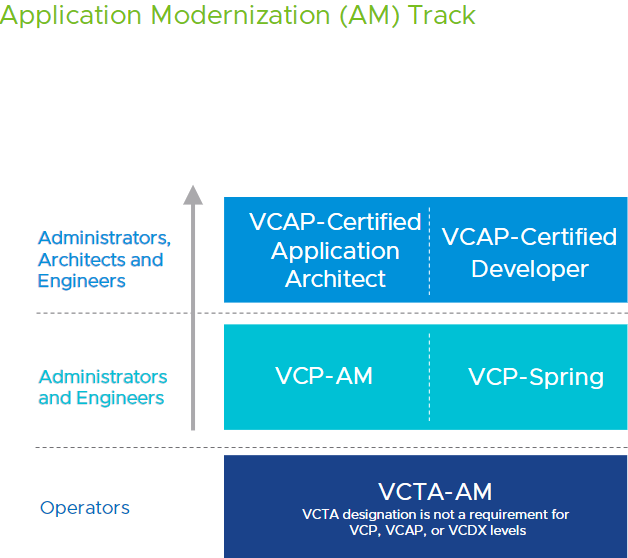 Application Modernization (AM) Track

Administrators, Architects and Engineers

VCAP-Certified Application Architect

VCAP-Certified Developer

Administrators and Engineers

VCP-AM

VCP-Spring

Operators

VCTA-AM

VCTA designation is not a requirement for VCP, VCAP, or VCDX levels